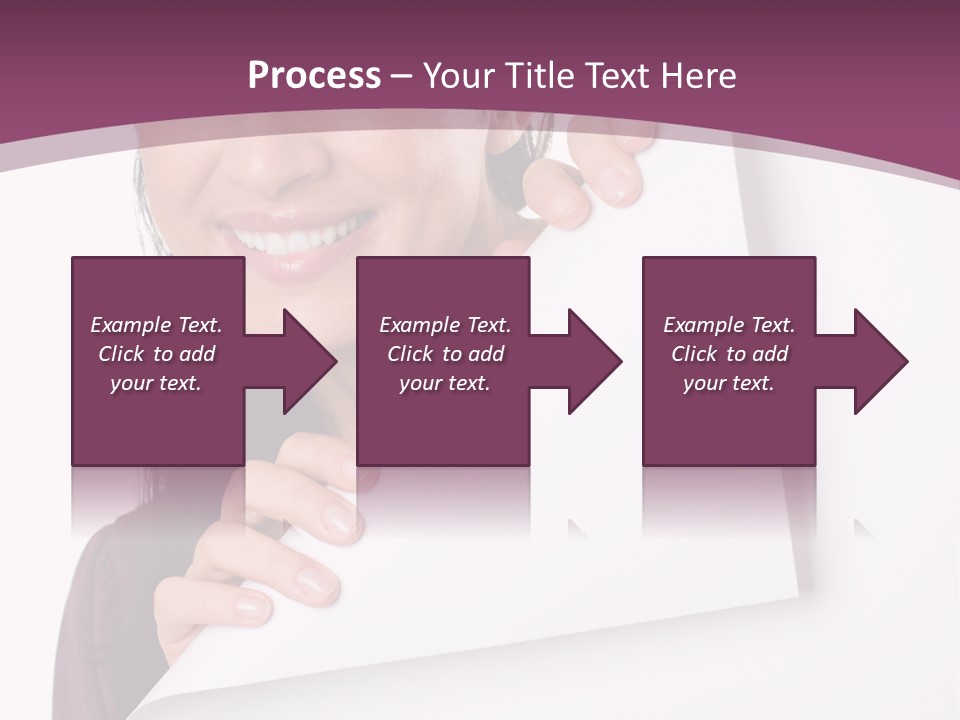 Process – Your Title Text Here

Example Text. Click to add your text.

Example Text. Click to add your text.

Example Text. Click to add your text.